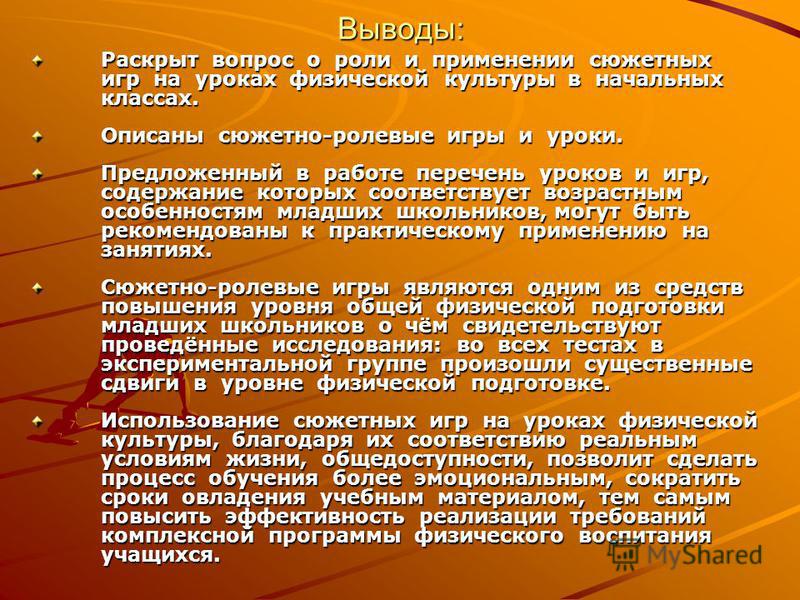 Выводы:

Раскрыт вопрос о роли и применении сюжетных игр на уроках физической культуры в начальных классах.

Описаны сюжетно-ролевые игры и уроки.

Предложенный в работе перечень уроков и игр, содержание которых соответствует возрастным особенностям младших школьников, могут быть рекомендованы к практическому применению на занятиях.

Сюжетно-ролевые игры являются одним из средств повышения уровня общей физической подготовки младших школьников о чём свидетельствуют проведённые исследования: во всех тестах в экспериментальной группе произошли существенные сдвиги в уровне физической подготовке.

Использование сюжетных игр на уроках физической культуры, благодаря их соответствию реальным условиям жизни, общедоступности, позволит сделать процесс обучения более эмоциональным, сократить сроки овладения учебным материалом, тем самым повысить эффективность реализации требований комплексной программы физического воспитания учащихся.

MyShared